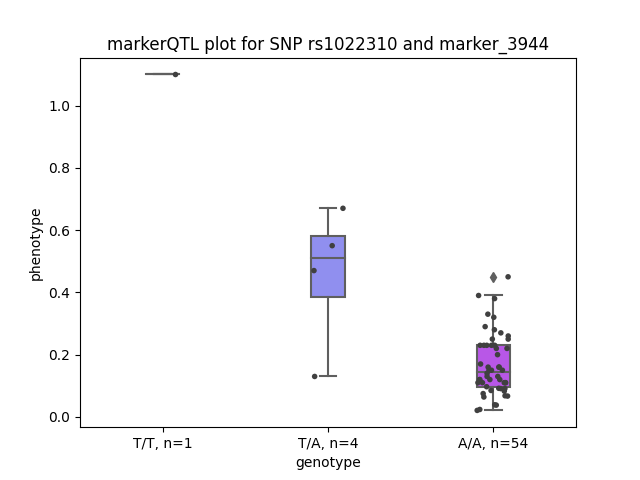 markerQTL plot for SNP rs1022310 and marker_3944

phenotype

1.0
0.8
0.6
0.4
0.2
0.0

T/T, n=1
T/A, n=4
A/A, n=54

genotype